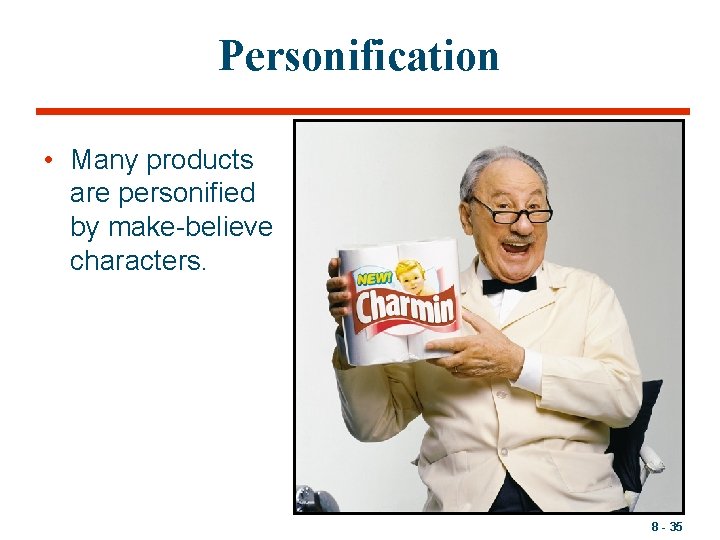 Personification

• Many products are personified by make-believe characters.

NEW!
Charmin

8 - 35